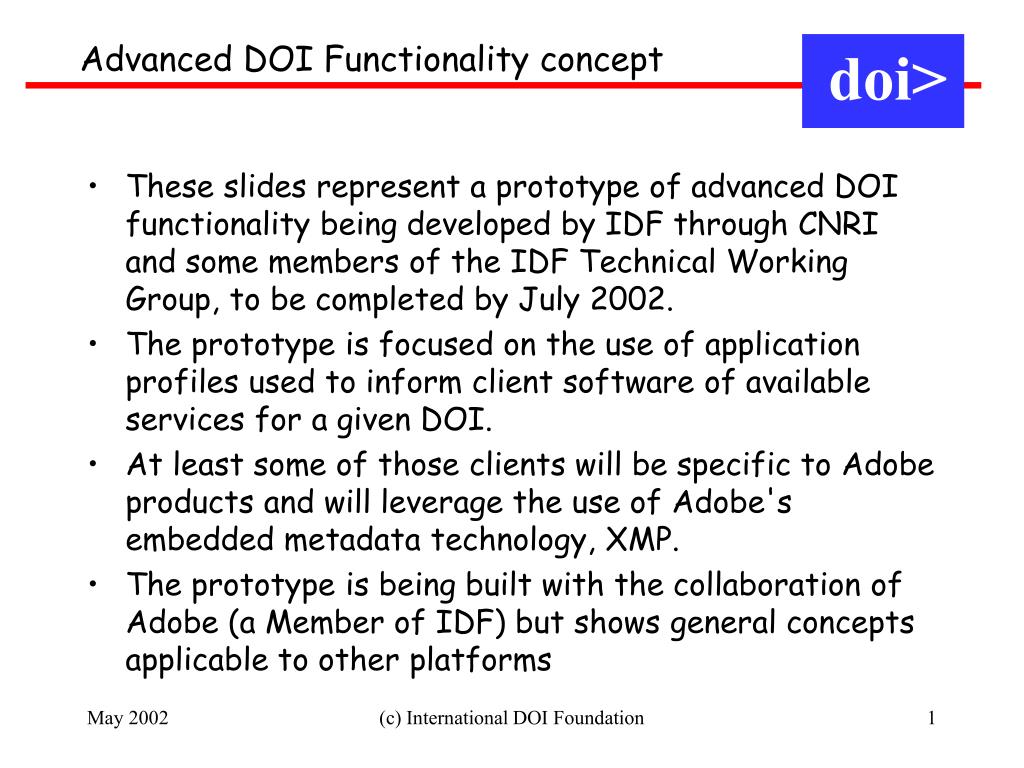 Advanced DOI Functionality concept

doi>

• These slides represent a prototype of advanced DOI functionality being developed by IDF through CNRI and some members of the IDF Technical Working Group, to be completed by July 2002.
• The prototype is focused on the use of application profiles used to inform client software of available services for a given DOI.
• At least some of those clients will be specific to Adobe products and will leverage the use of Adobe's embedded metadata technology, XMP.
• The prototype is being built with the collaboration of Adobe (a Member of IDF) but shows general concepts applicable to other platforms

May 2002

(c) International DOI Foundation

1